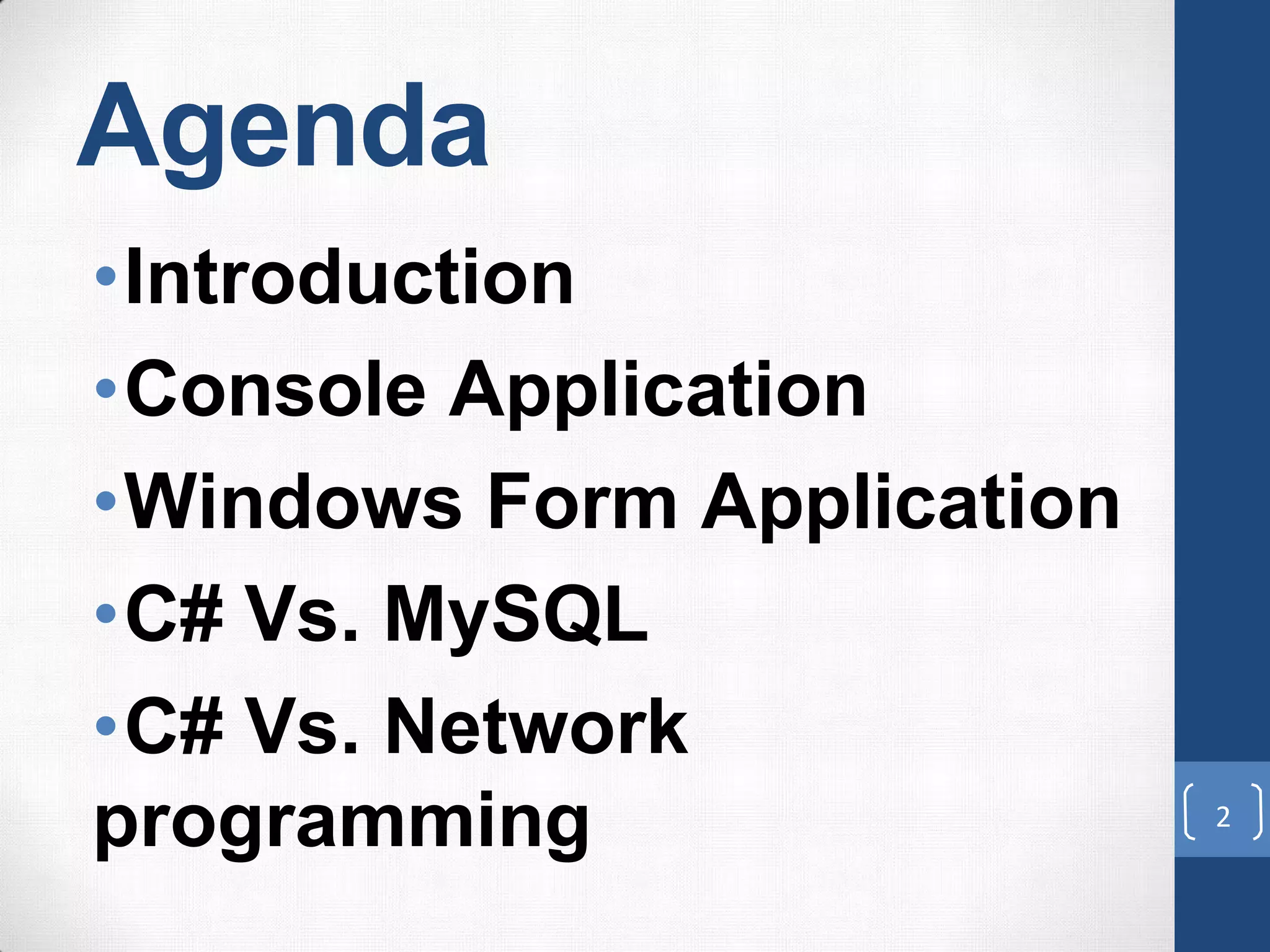 Agenda

•Introduction
•Console Application
•Windows Form Application
•C# Vs. MySQL
•C# Vs. Network programming

2